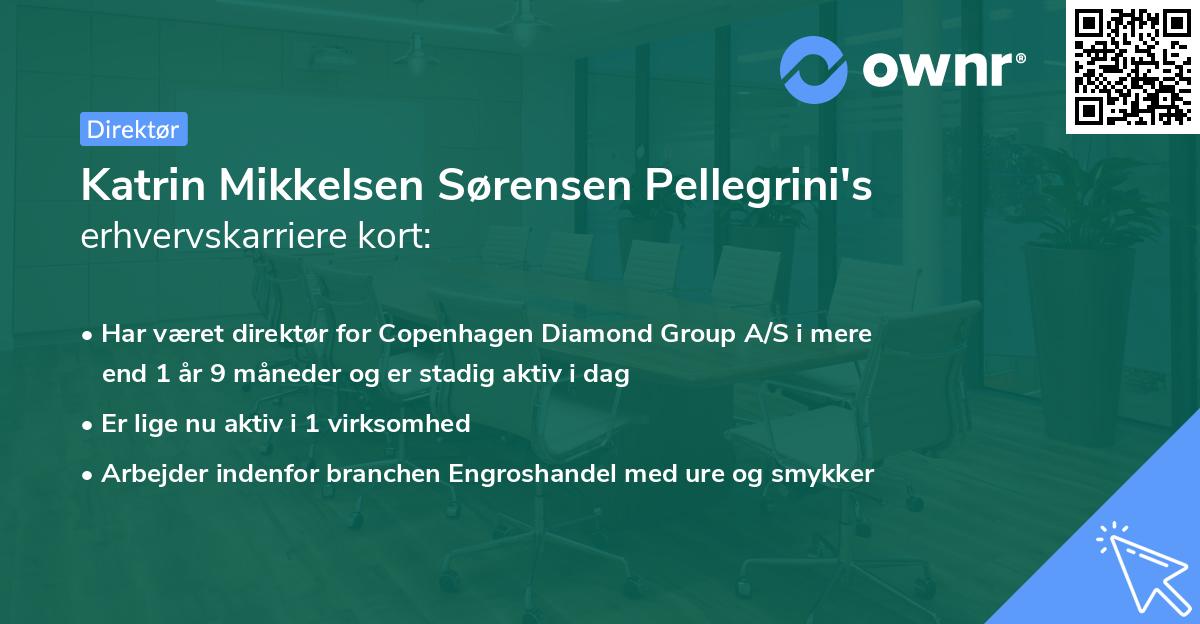 ownr®

Direktør

Katrin Mikkelsen Sørensen Pellegrini's erhvervskarriere kort:

• Har været direktør for Copenhagen Diamond Group A/S i mere end 1 år 9 måneder og er stadig aktiv i dag
• Er lige nu aktiv i 1 virksomhed
• Arbejder indenfor branchen Engroshandel med ure og smykker